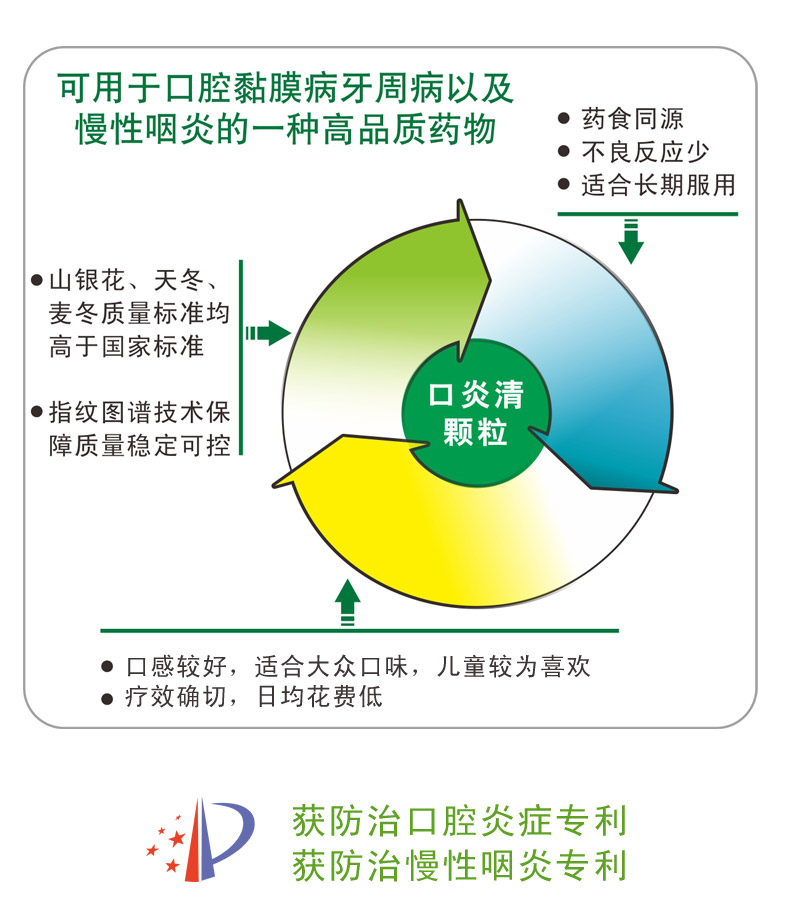 可用于口腔黏膜病牙周病以及慢性咽炎的一种高品质药物

● 药食同源
● 不良反应少
● 适合长期服用

● 山银花、天冬、麦冬质量标准均高于国家标准

● 指纹图谱技术保障质量稳定可控

口炎清颗粒

● 口感较好，适合大众口味，儿童较为喜欢
● 疗效确切，日均花费低

获防治口腔炎症专利
获防治慢性咽炎专利